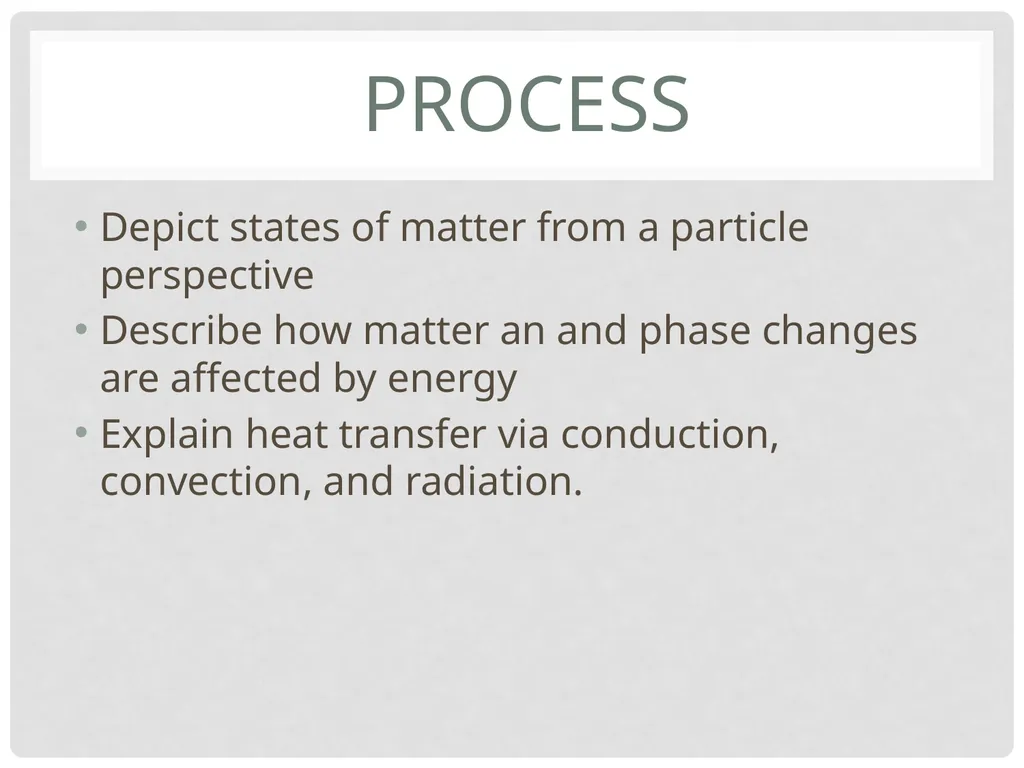 PROCESS

• Depict states of matter from a particle perspective
• Describe how matter an and phase changes are affected by energy
• Explain heat transfer via conduction, convection, and radiation.